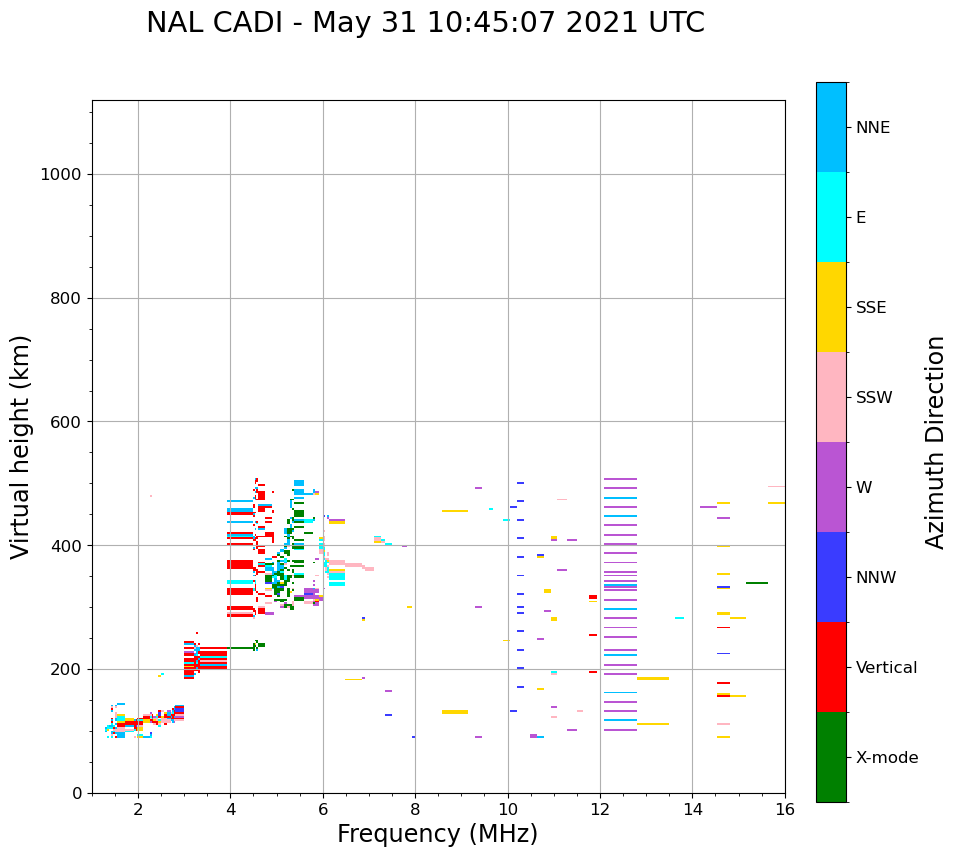 NAL CADI - May 31 10:45:07 2021 UTC

Virtual height (km)

1000
800
600
400
200
0

2
4
6
8
10
12
14
16

Frequency (MHz)

NNE
E
SSE
SSW
W
NNW
Vertical
X-mode

Azimuth Direction